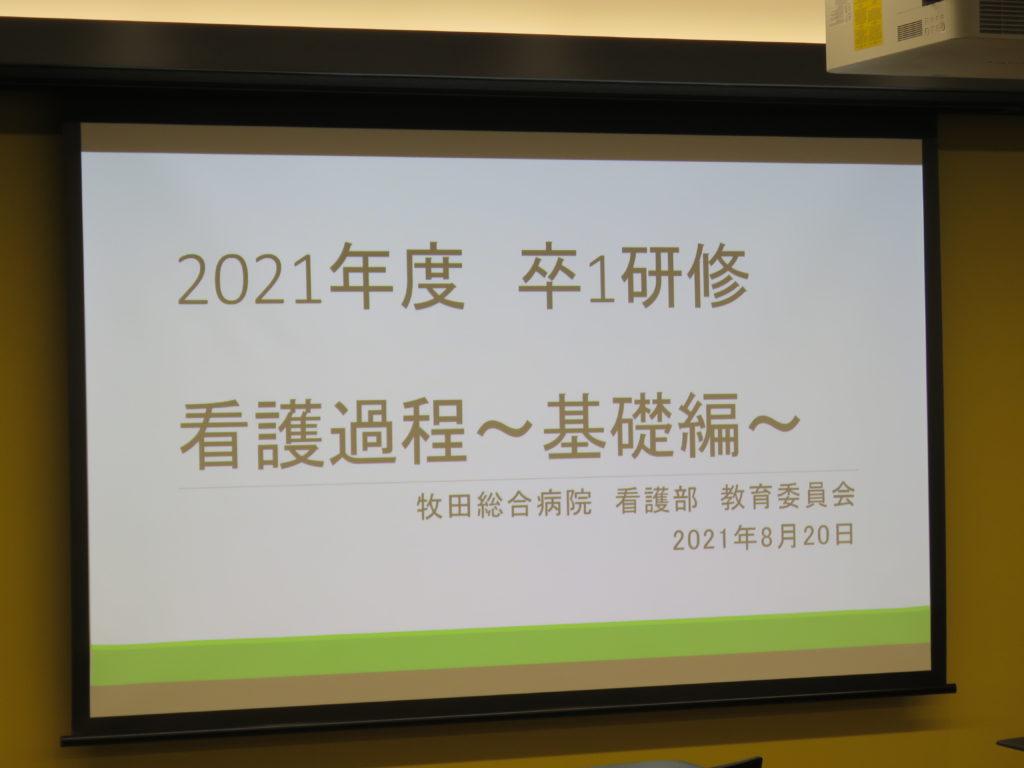 2021年度　卒1研修

看護過程～基礎編～

牧田総合病院　看護部　教育委員会
2021年8月20日